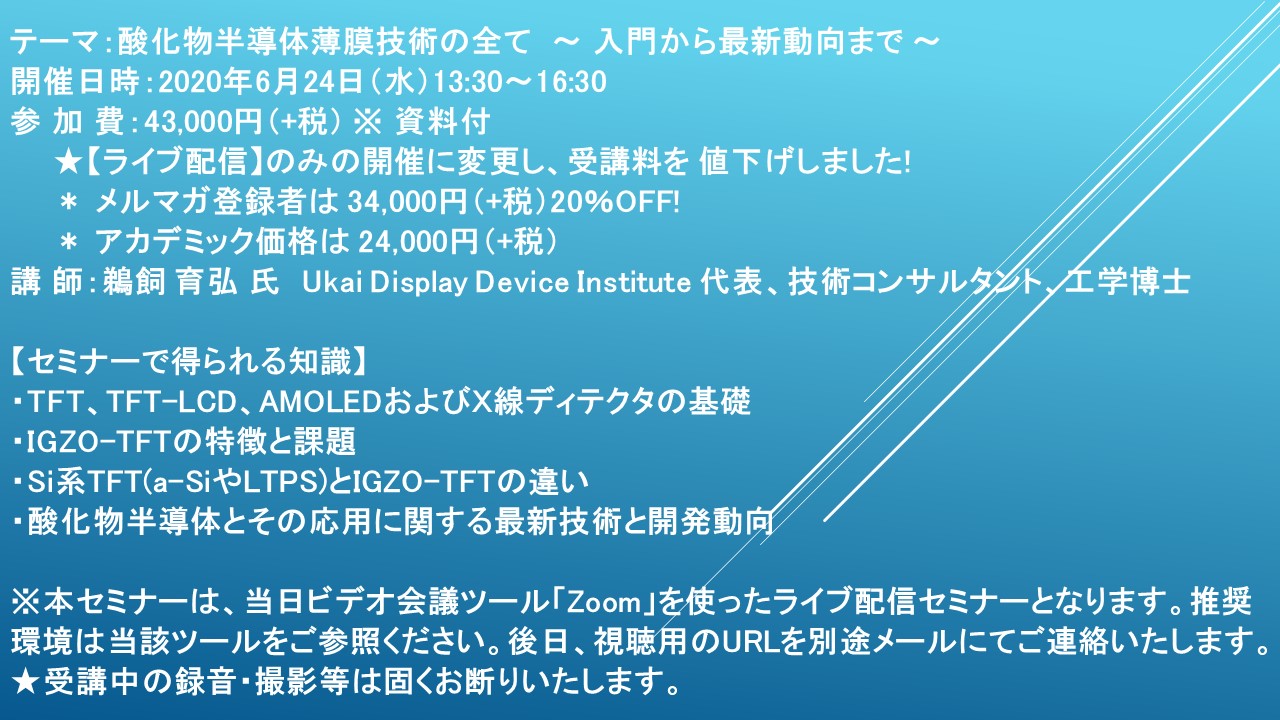 テーマ：酸化物半導体薄膜技術の全て ～ 入門から最新動向まで ～
開催日時：2020年6月24日（水）13:30～16:30
参 加 費：43,000円（+税） ※ 資料付
★【ライブ配信】のみの開催に変更し、受講料を 値下げしました!
＊ メルマガ登録者は 34,000円（+税）20%OFF!
＊ アカデミック価格は 24,000円（+税）
講 師：鵜飼 育弘 氏 Ukai Display Device Institute 代表、技術コンサルタント、工学博士

【セミナーで得られる知識】
・TFT、TFT-LCD、AMOLEDおよびX線ディテクタの基礎
・IGZO-TFTの特徴と課題
・Si系TFT(a-SiやLTPS)とIGZO-TFTの違い
・酸化物半導体とその応用に関する最新技術と開発動向

※本セミナーは、当日ビデオ会議ツール「Zoom」を使ったライブ配信セミナーとなります。推奨環境は当該ツールをご参照ください。後日、視聴用のURLを別途メールにてご連絡いたします。
★受講中の録音・撮影等は固くお断りいたします。